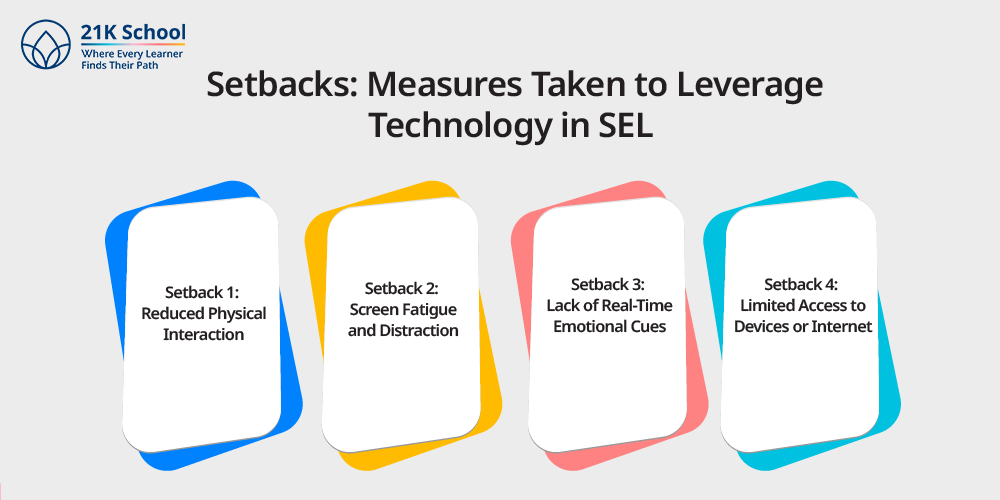 21K School
Where Every Learner Finds Their Path

Setbacks: Measures Taken to Leverage Technology in SEL

Setback 1:
Reduced Physical Interaction

Setback 2:
Screen Fatigue and Distraction

Setback 3:
Lack of Real-Time Emotional Cues

Setback 4:
Limited Access to Devices or Internet